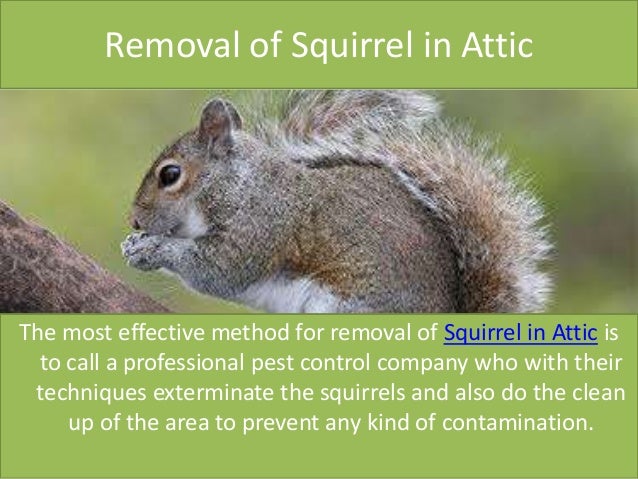 Removal of Squirrel in Attic

The most effective method for removal of Squirrel in Attic is to call a professional pest control company who with their techniques exterminate the squirrels and also do the clean up of the area to prevent any kind of contamination.